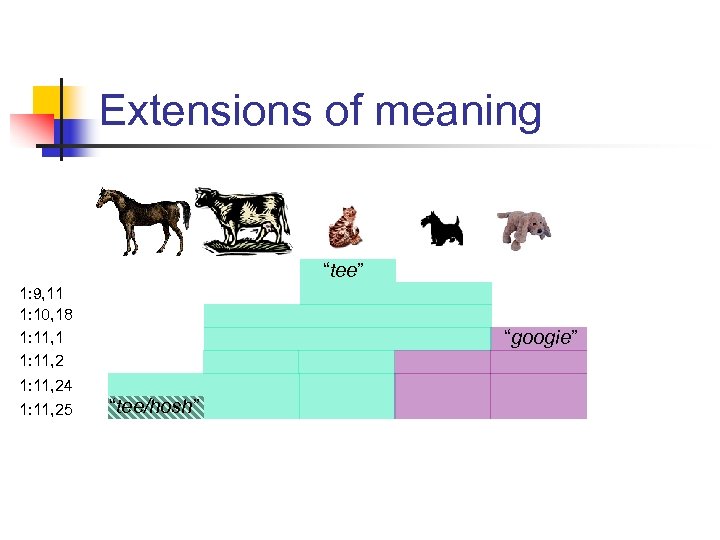 Extensions of meaning

"tee"

1:9,11
1:10,18
1:11,1
1:11,2
1:11,24
1:11,25

"googie"

"tee/hosh"